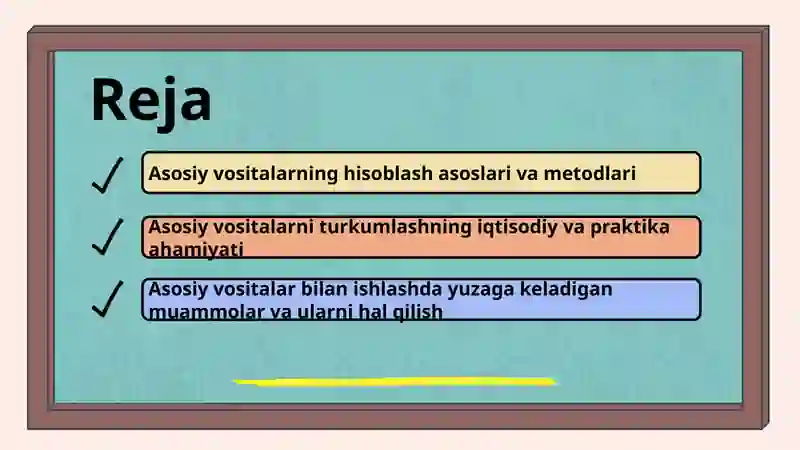 Reja

Asosiy vositalarning hisoblash asoslari va metodlari

Asosiy vositalarni turkumlashning iqtisodiy va praktika ahamiyati

Asosiy vositalar bilan ishlashda yuzaga keladigan muammolar va ularni hal qilish